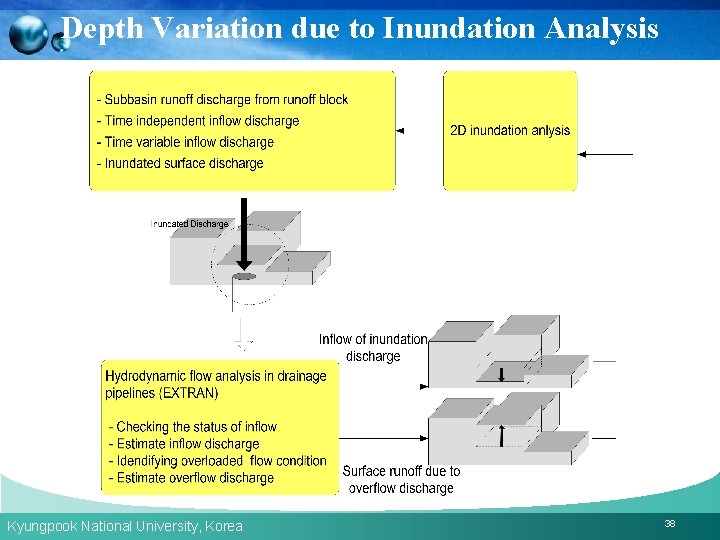 Depth Variation due to Inundation Analysis

- Subbasin runoff discharge from runoff block
- Time independent inflow discharge
- Time variable inflow discharge
- Inundated surface discharge

2D inundation anlysis

Inundated Discharge

Inflow of inundation discharge

Hydrodynamic flow analysis in drainage pipelines (EXTRAN)

- Checking the status of inflow
- Estimate inflow discharge
- Idendifying overloaded flow condition
- Estimate overflow discharge

Surface runoff due to overflow discharge

Kyungpook National University, Korea

38